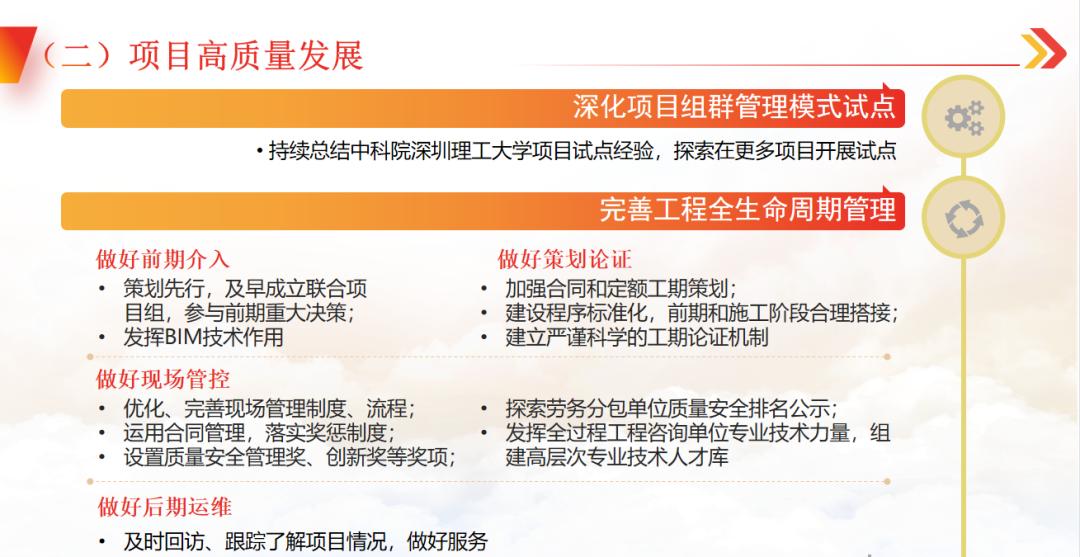 （二）项目高质量发展

深化项目组群管理模式试点

• 持续总结中科院深圳理工大学项目试点经验，探索在更多项目开展试点

完善工程全生命周期管理

做好前期介入
• 策划先行，及早成立联合项目组，参与前期重大决策；
• 发挥BIM技术作用

做好策划论证
• 加强合同和定额工期策划；
• 建设程序标准化，前期和施工阶段合理搭接；
• 建立严谨科学的工期论证机制

做好现场管控
• 优化、完善现场管理制度、流程；
• 运用合同管理，落实奖惩制度；
• 设置质量安全管理奖、创新奖等奖项；

• 探索劳务分包单位质量安全排名公示；
• 发挥全过程工程咨询单位专业技术力量，组建高层次专业技术人才库

做好后期运维
• 及时回访、跟踪了解项目情况，做好服务